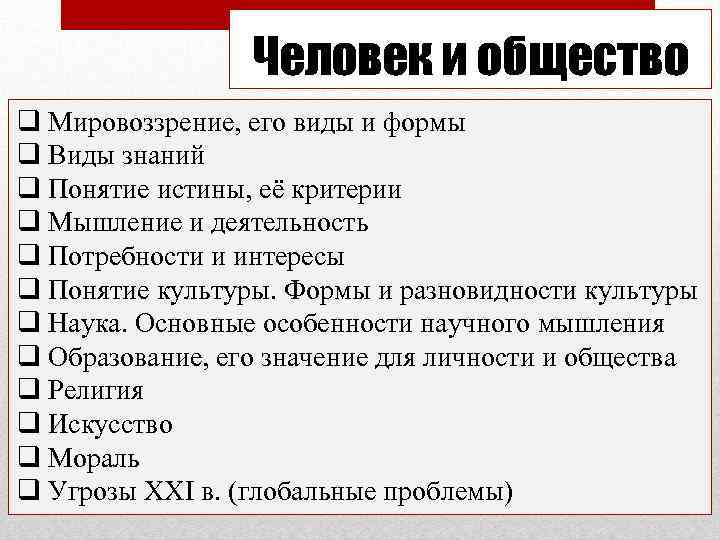 Человек и общество

❑ Мировоззрение, его виды и формы
❑ Виды знаний
❑ Понятие истины, её критерии
❑ Мышление и деятельность
❑ Потребности и интересы
❑ Понятие культуры. Формы и разновидности культуры
❑ Наука. Основные особенности научного мышления
❑ Образование, его значение для личности и общества
❑ Религия
❑ Искусство
❑ Мораль
❑ Угрозы XXI в. (глобальные проблемы)